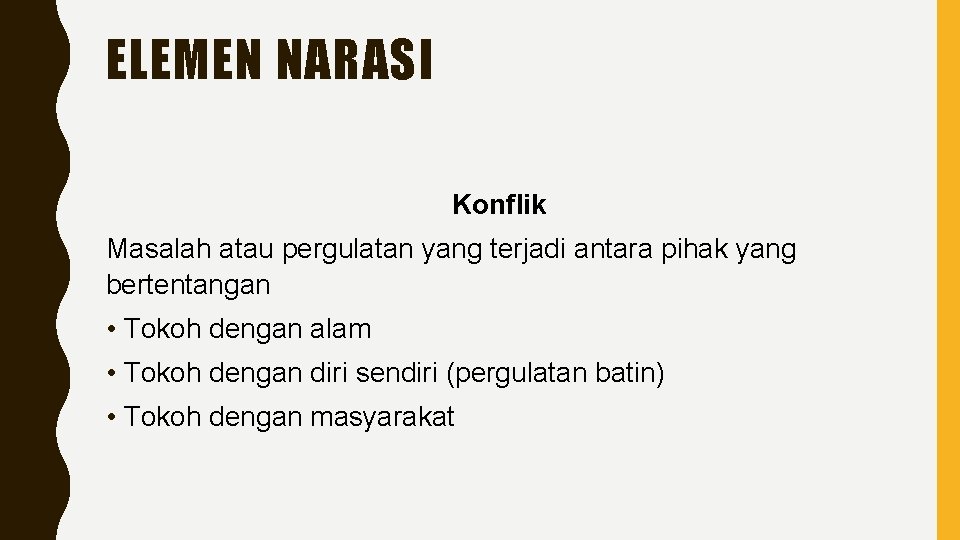 ELEMEN NARASI

Konflik

Masalah atau pergulatan yang terjadi antara pihak yang bertentangan

• Tokoh dengan alam

• Tokoh dengan diri sendiri (pergulatan batin)

• Tokoh dengan masyarakat